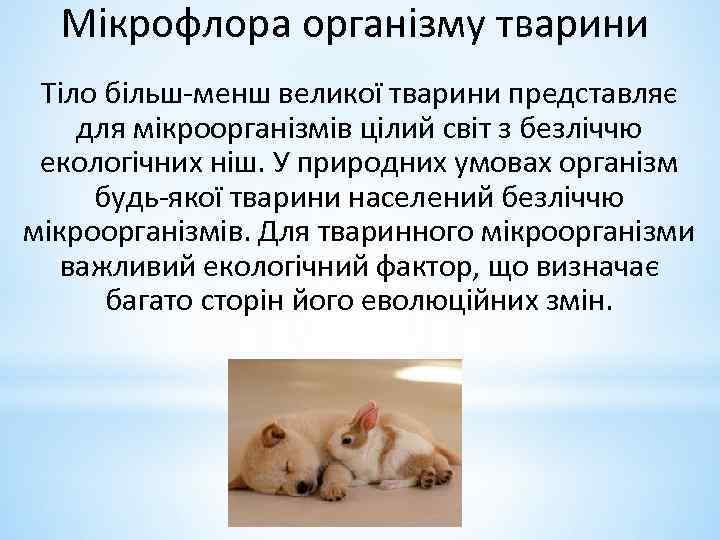 Мікрофлора організму тварини

Тіло більш-менш великої тварини представляє для мікроорганізмів цілий світ з безліччю екологічних ніш. У природних умовах організм будь-якої тварини населений безліччю мікроорганізмів. Для тваринного мікроорганізми важливий екологічний фактор, що визначає багато сторін його еволюційних змін.